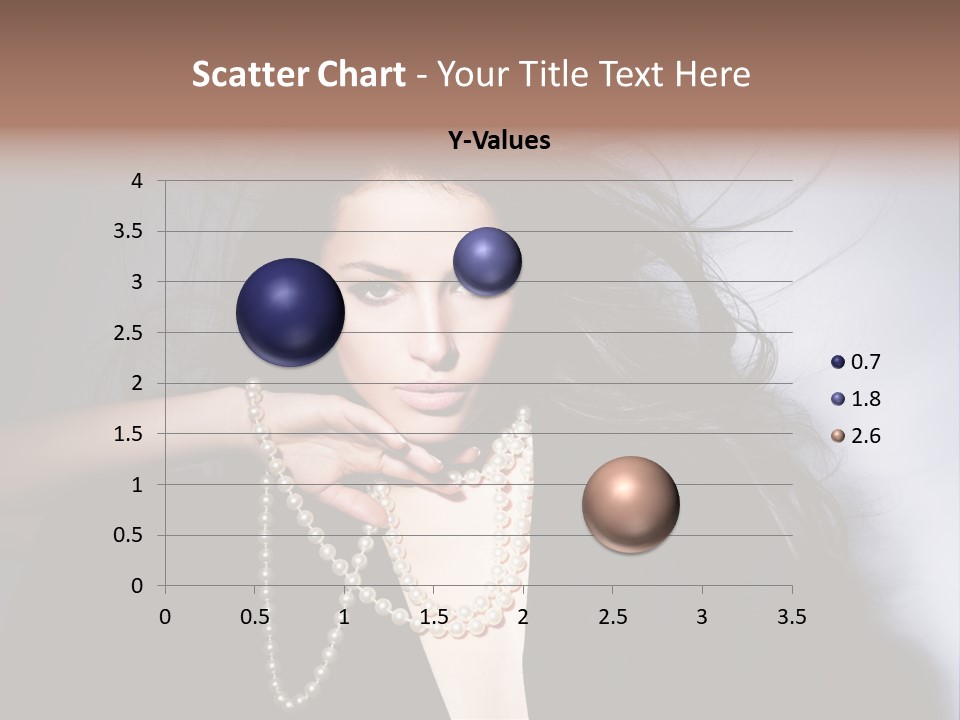 Scatter Chart - Your Title Text Here

Y-Values

4
3.5
3
2.5
2
1.5
1
0.5
0

0 0.5 1 1.5 2 2.5 3 3.5

0.7
1.8
2.6